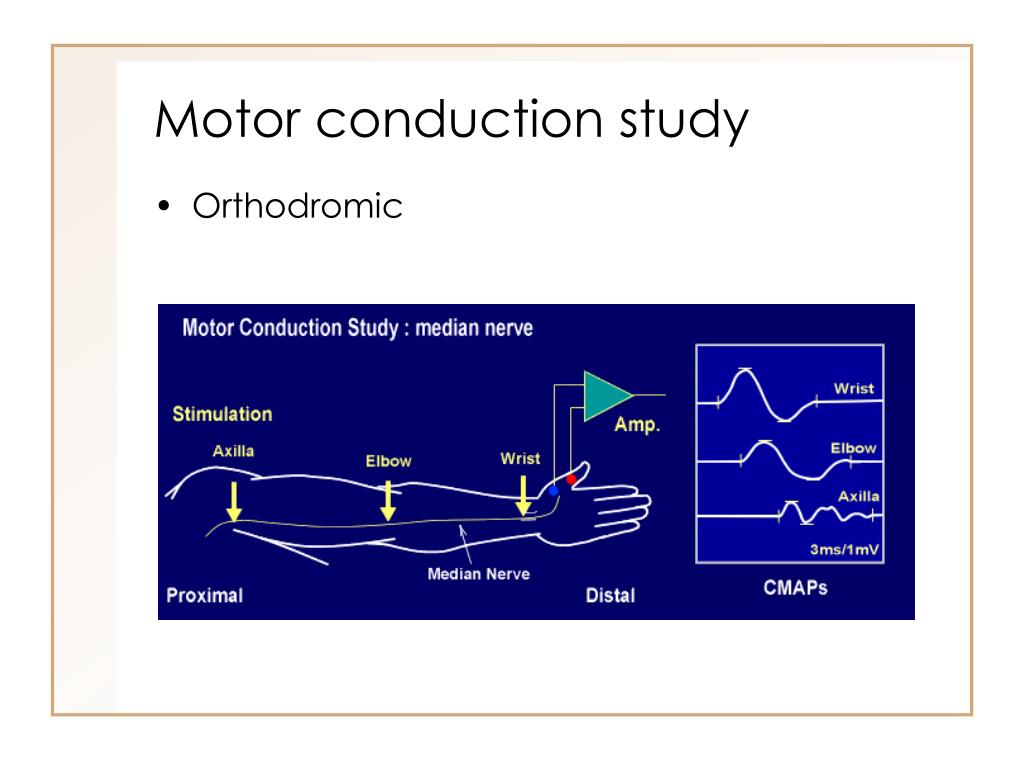 Motor conduction study

• Orthodromic

Motor Conduction Study : median nerve

Stimulation

Axilla

Elbow

Wrist

Amp.

Median Nerve

Proximal

Distal

Wrist

Elbow

Axilla

3ms/1mV

CMAPs